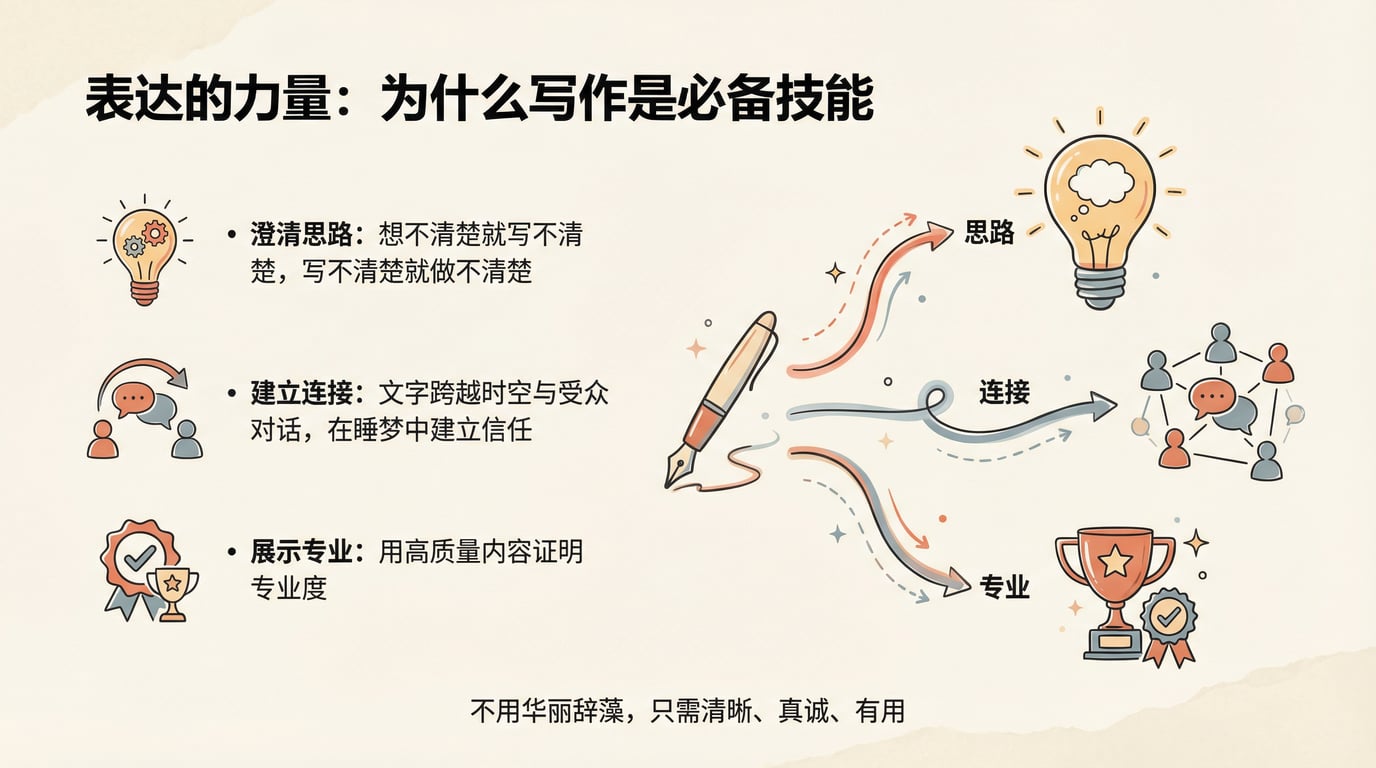 表达的力量：为什么写作是必备技能

• 澄清思路：想不清楚就写不清楚，写不清楚就做不清楚

• 建立连接：文字跨越时空与受众对话，在睡梦中建立信任

• 展示专业：用高质量内容证明专业度

思路

连接

专业

不用华丽辞藻，只需清晰、真诚、有用